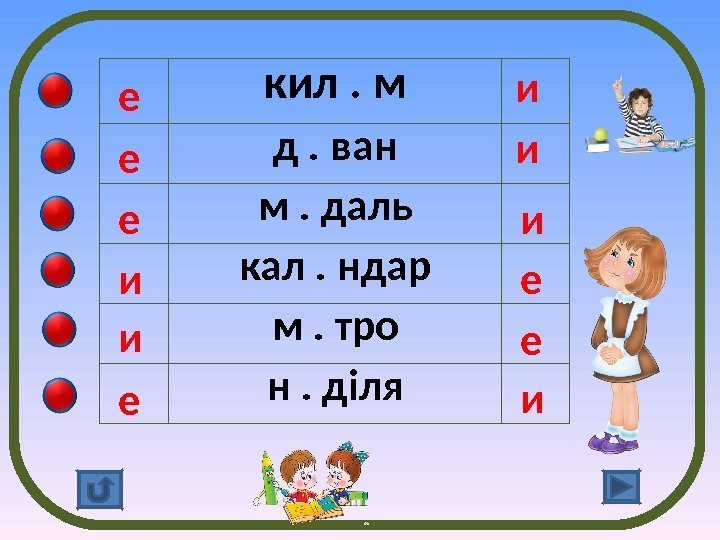 | е | кил . м | и |
|---|---|---|
| е | д . ван | и |
| е | м . даль | и |
| и | кал . ндар | е |
| и | м . тро | е |
| е | н . діля | и |